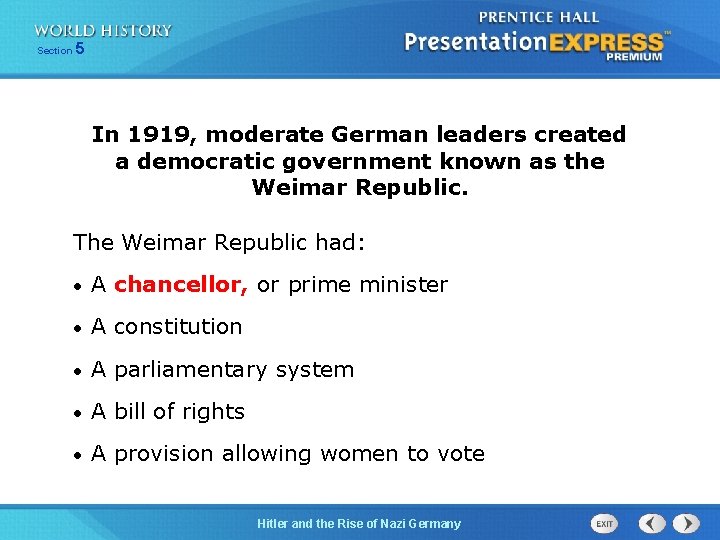 WORLD HISTORY
Section 5

PRENTICE HALL
PresentationEXPRESS™
PREMIUM

In 1919, moderate German leaders created a democratic government known as the Weimar Republic.

The Weimar Republic had:

• A chancellor, or prime minister
• A constitution
• A parliamentary system
• A bill of rights
• A provision allowing women to vote

Hitler and the Rise of Nazi Germany

EXIT